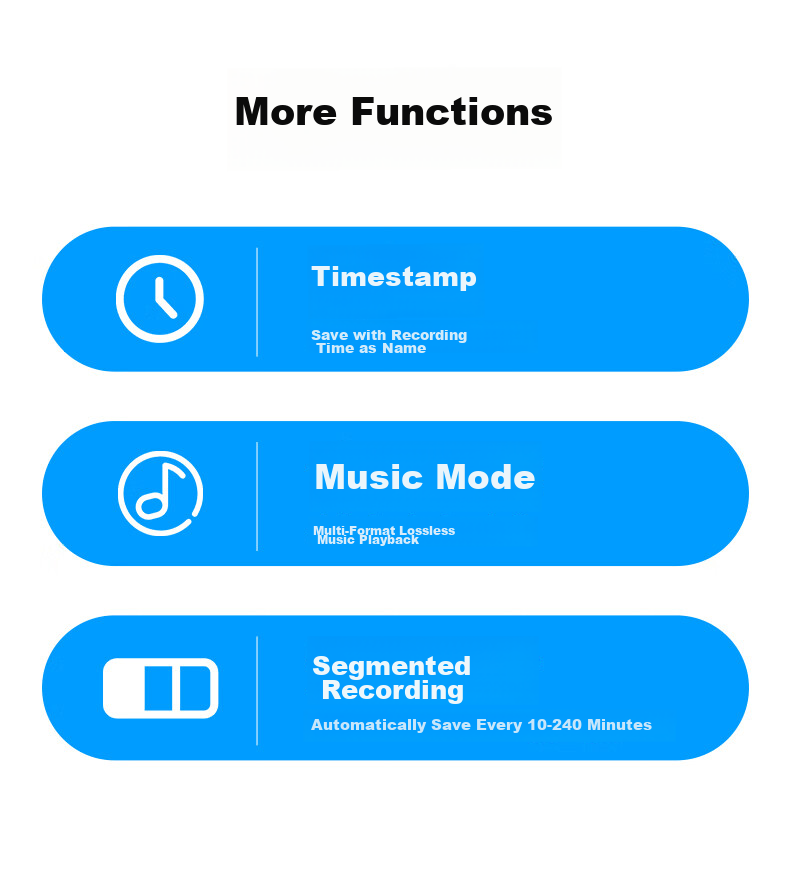 More Functions

Timestamp

Save with Recording Time as Name

Music Mode

Multi-Format Lossless Music Playback

Segmented Recording

Automatically Save Every 10-240 Minutes